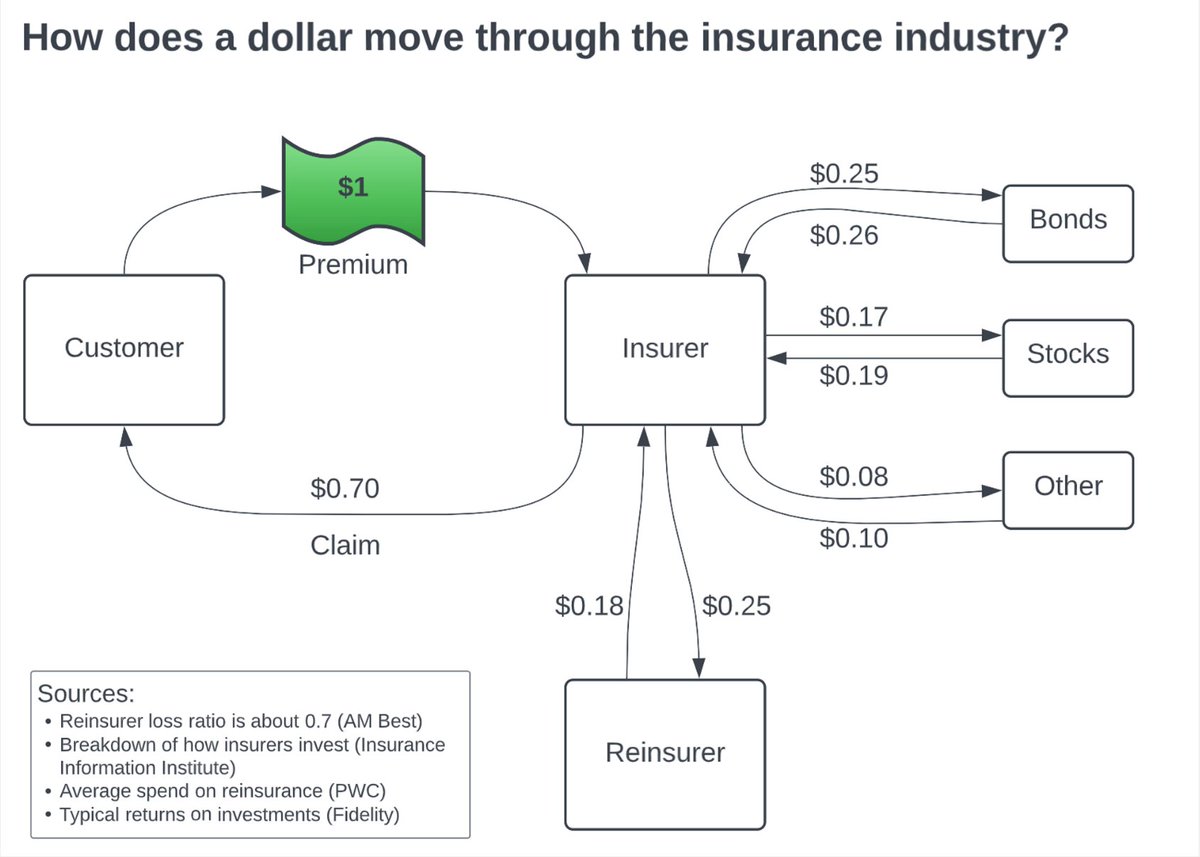 How does a dollar move through the insurance industry?

$1

Premium

Customer

Insurer

$0.25

$0.26

Bonds

$0.17

$0.19

Stocks

$0.08

$0.10

Other

$0.70

Claim

$0.18

$0.25

Reinsurer

Sources:
• Reinsurer loss ratio is about 0.7 (AM Best)
• Breakdown of how insurers invest (Insurance Information Institute)
• Average spend on reinsurance (PWC)
• Typical returns on investments (Fidelity)